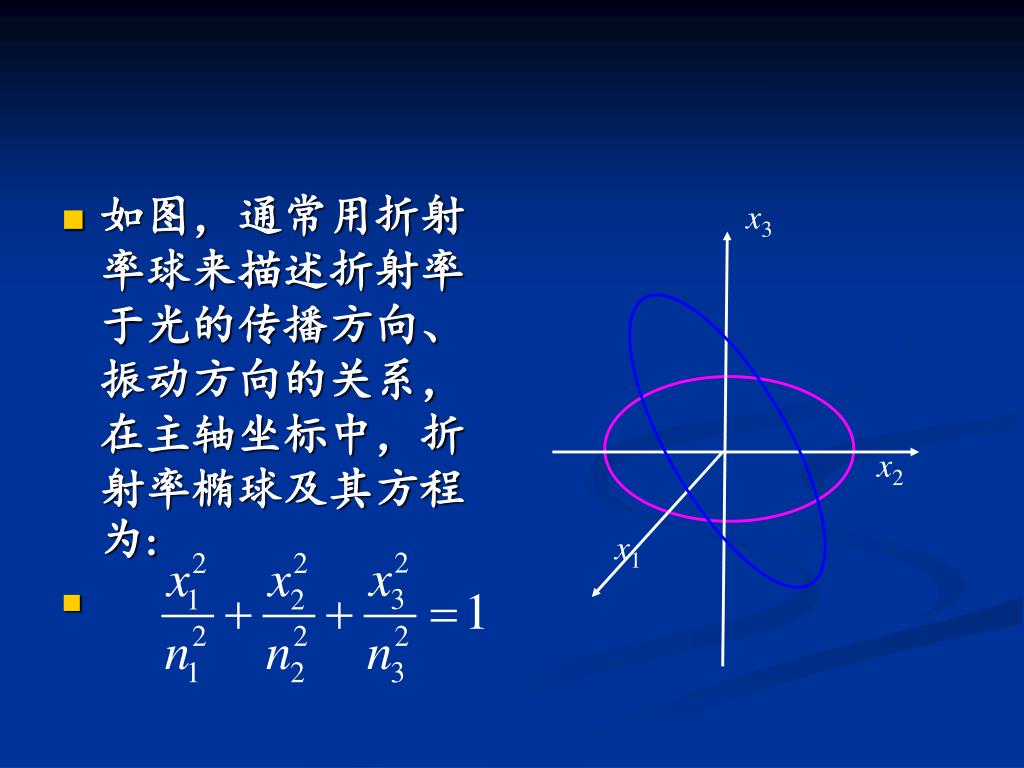 如图，通常用折射率球来描述折射率于光的传播方向、振动方向的关系，在主轴坐标中，折射率椭球及其方程为：

$\frac{x_1^2}{n_1^2}+\frac{x_2^2}{n_2^2}+\frac{x_3^2}{n_3^2}=1$

$x_3$

$x_2$

$x_1$